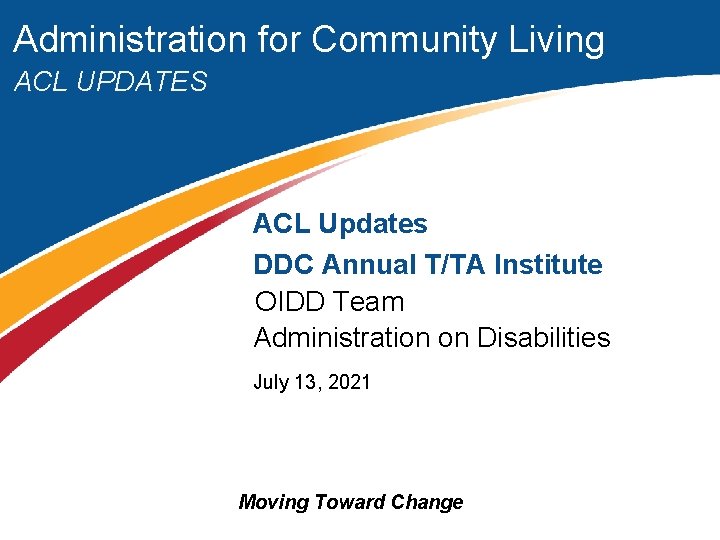 Administration for Community Living
ACL UPDATES

ACL Updates
DDC Annual T/TA Institute
OIDD Team
Administration on Disabilities

July 13, 2021

Moving Toward Change